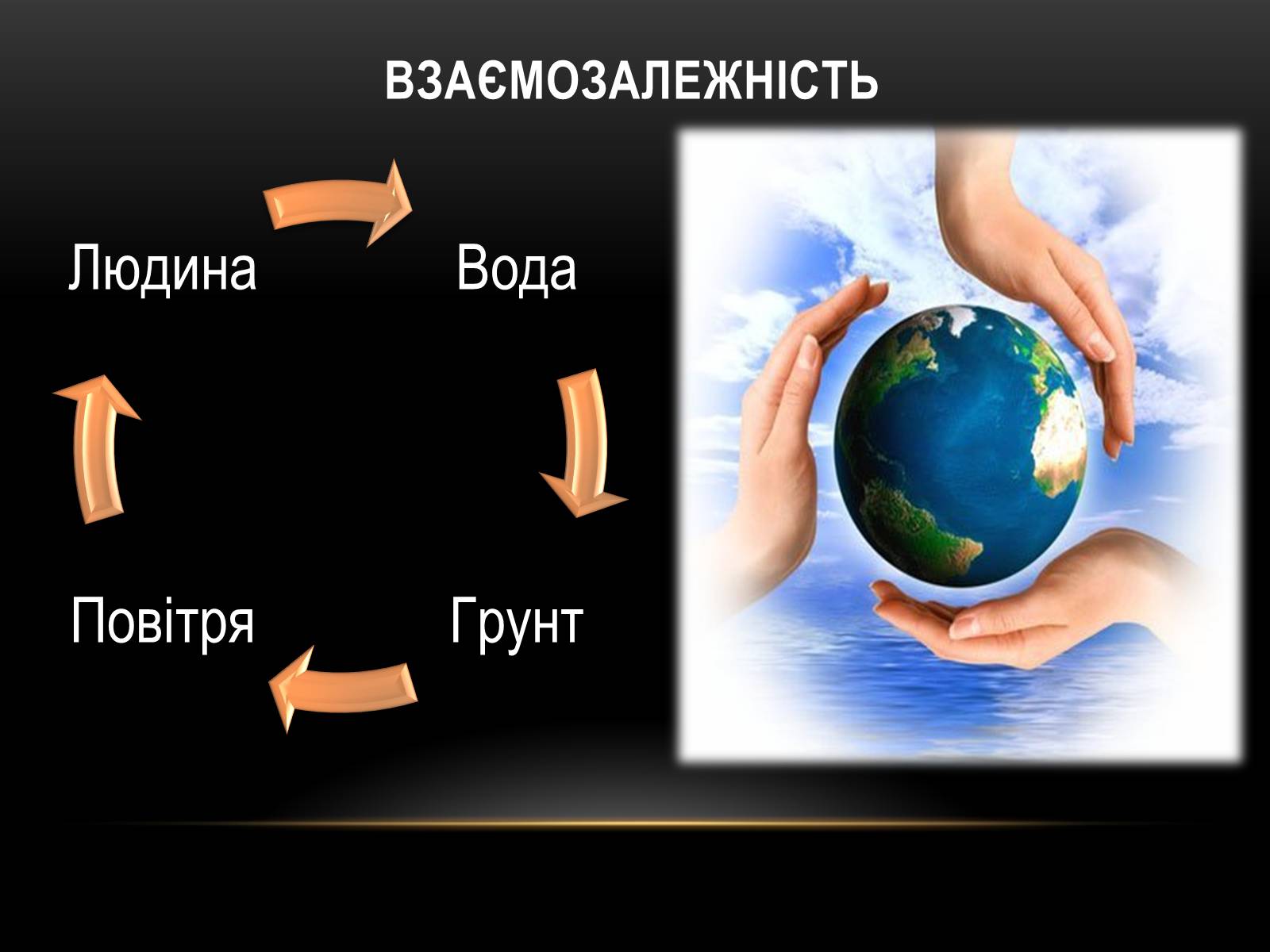 ВЗАЄМОЗАЛЕЖНІСТЬ

Людина

Вода

Грунт

Повітря